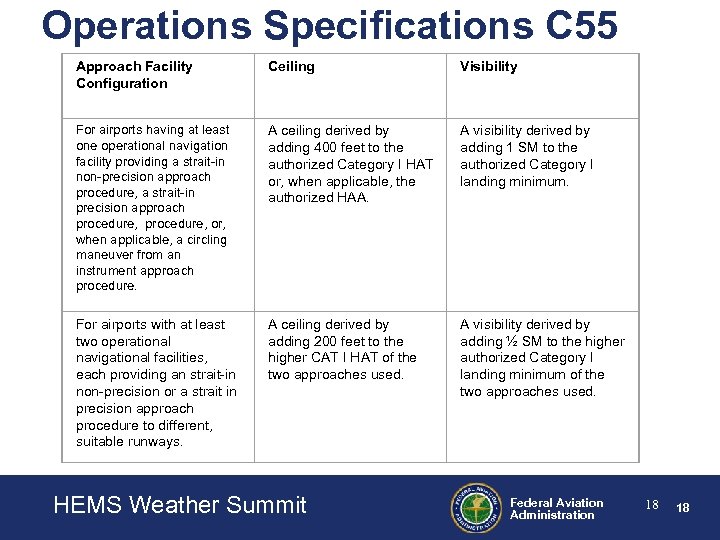 Operations Specifications C55

| Approach Facility Configuration | Ceiling | Visibility |
|---|---|---|
| For airports having at least one operational navigation facility providing a strait-in non-precision approach procedure, a strait-in precision approach procedure, procedure, or, when applicable, a circling maneuver from an instrument approach procedure. | A ceiling derived by adding 400 feet to the authorized Category I HAT or, when applicable, the authorized HAA. | A visibility derived by adding 1 SM to the authorized Category I landing minimum. |
| For airports with at least two operational navigational facilities, each providing an strait-in non-precision or a strait in precision approach procedure to different, suitable runways. | A ceiling derived by adding 200 feet to the higher CAT I HAT of the two approaches used. | A visibility derived by adding ½ SM to the higher authorized Category I landing minimum of the two approaches used. |

HEMS Weather Summit

FEDERAL AVIATION ADMINISTRATION

Federal Aviation Administration

18

18